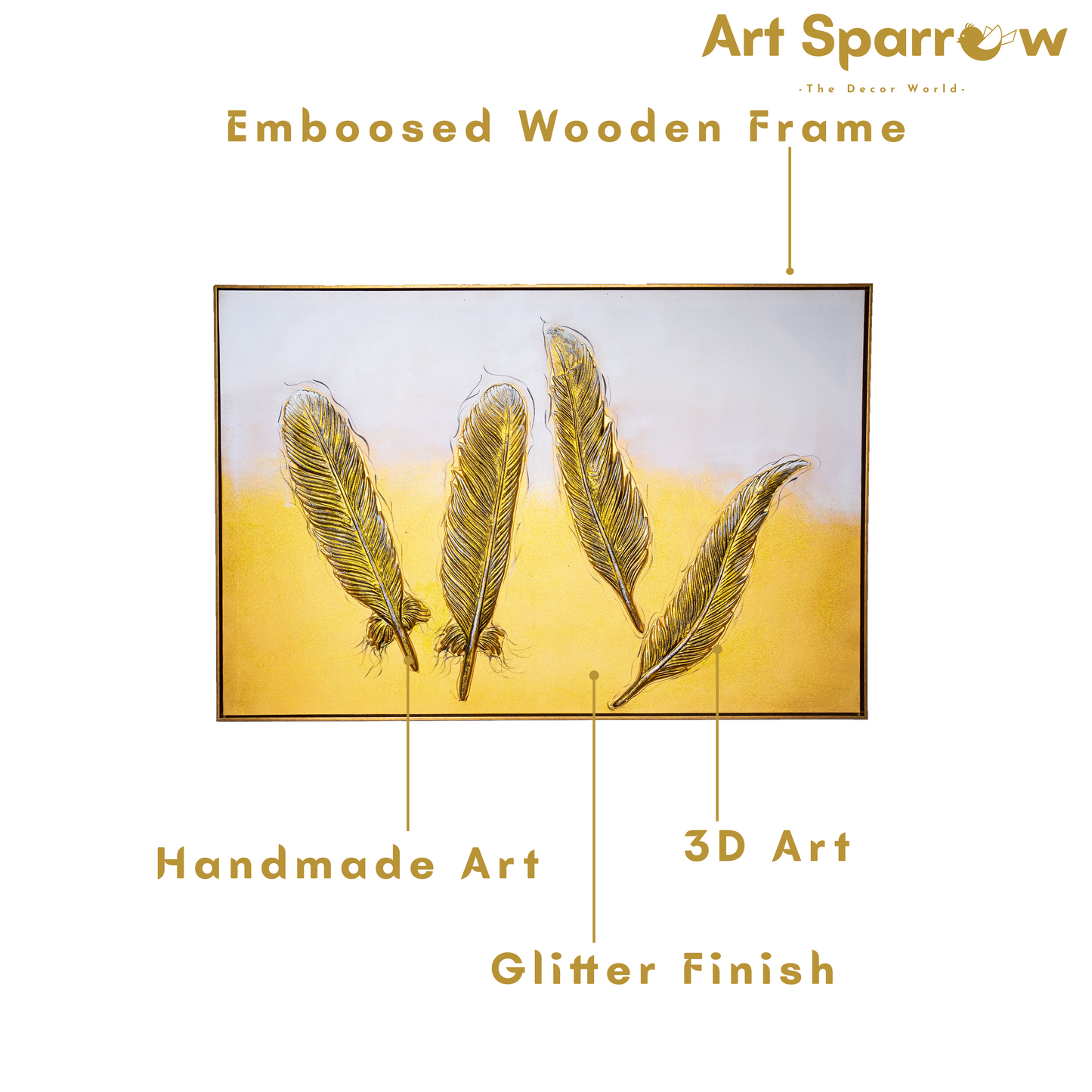 Art Sparrow
-The Decor World-

Emboosed Wooden Frame

Handmade Art

3D Art

Glitter Finish